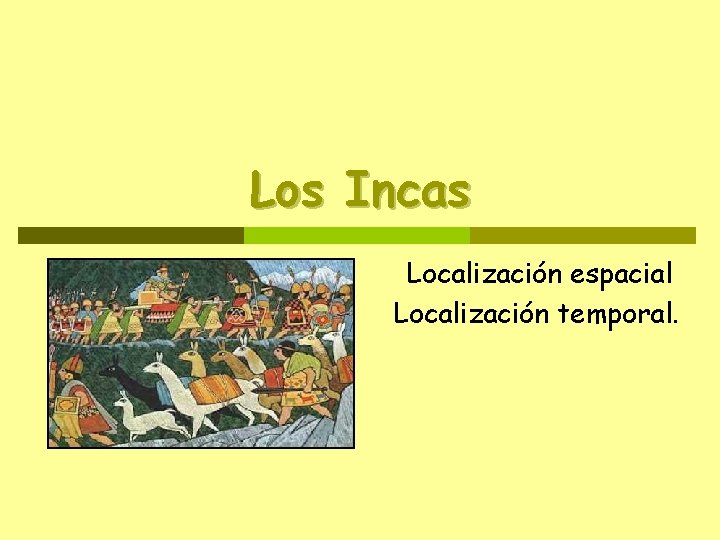 Los Incas

Localización espacial
Localización temporal.